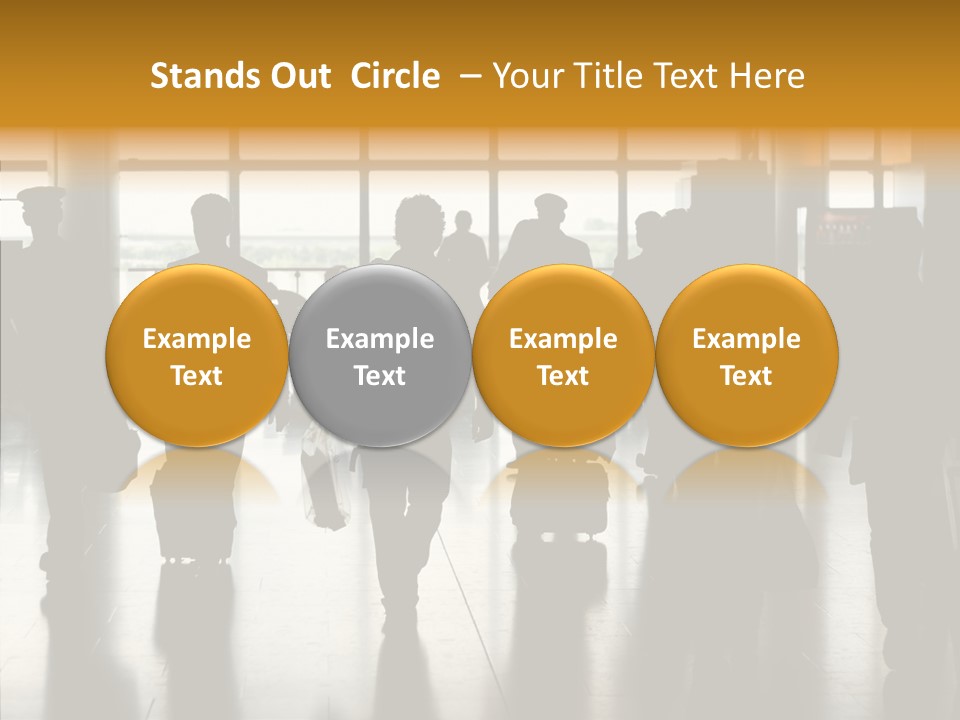 Stands Out Circle – Your Title Text Here

Example Text

Example Text

Example Text

Example Text